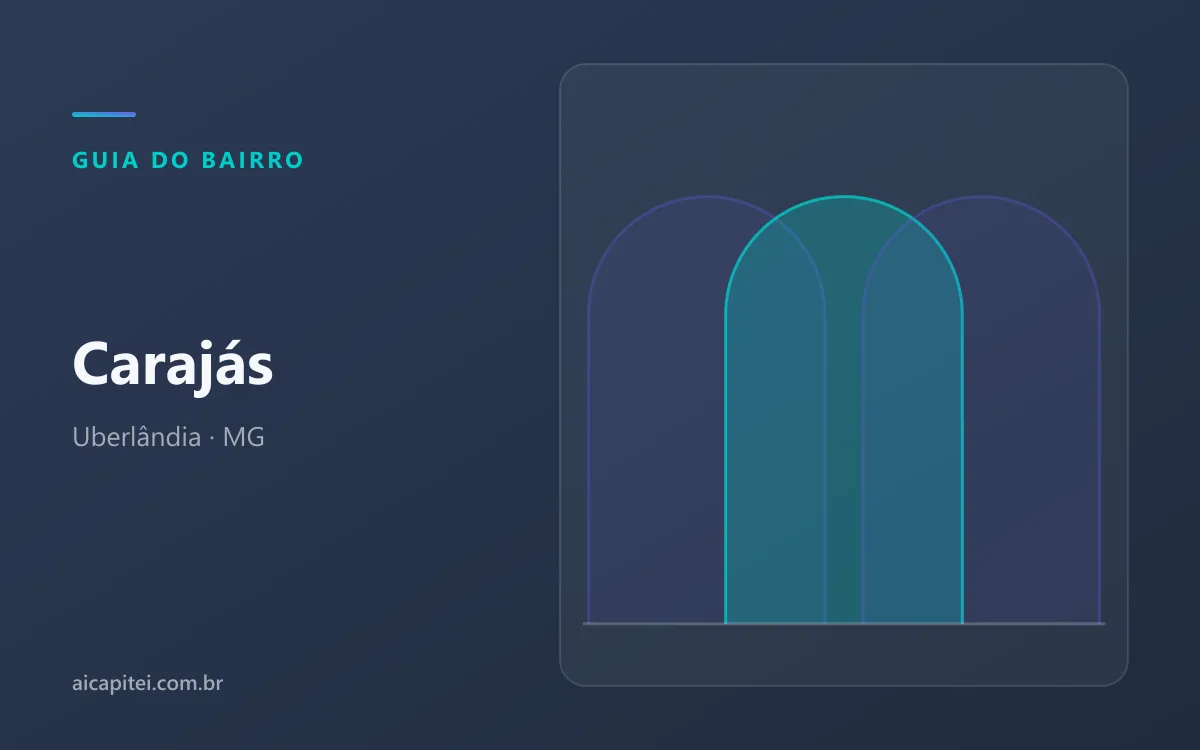 GUIA DO BAIRRO

Carajás

Uberlândia · MG

aicapitei.com.br